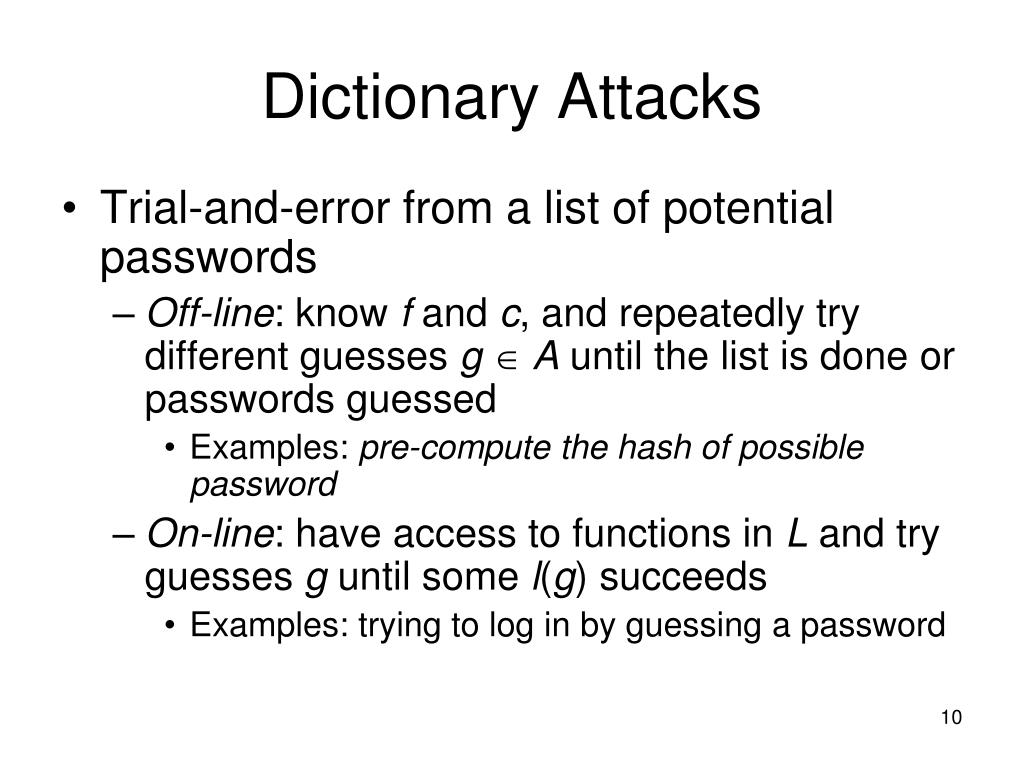 Dictionary Attacks

• Trial-and-error from a list of potential passwords

– Off-line: know $f$ and $c$, and repeatedly try different guesses $g \in A$ until the list is done or passwords guessed

• Examples: pre-compute the hash of possible password

– On-line: have access to functions in $L$ and try guesses $g$ until some $l(g)$ succeeds

• Examples: trying to log in by guessing a password

10